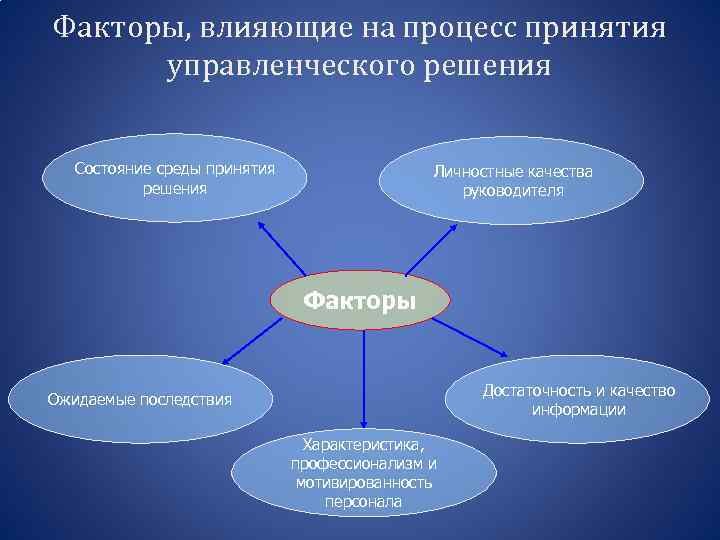 Факторы, влияющие на процесс принятия управленческого решения

Состояние среды принятия решения

Личностные качества руководителя

Факторы

Ожидаемые последствия

Достаточность и качество информации

Характеристика, профессионализм и мотивированность персонала